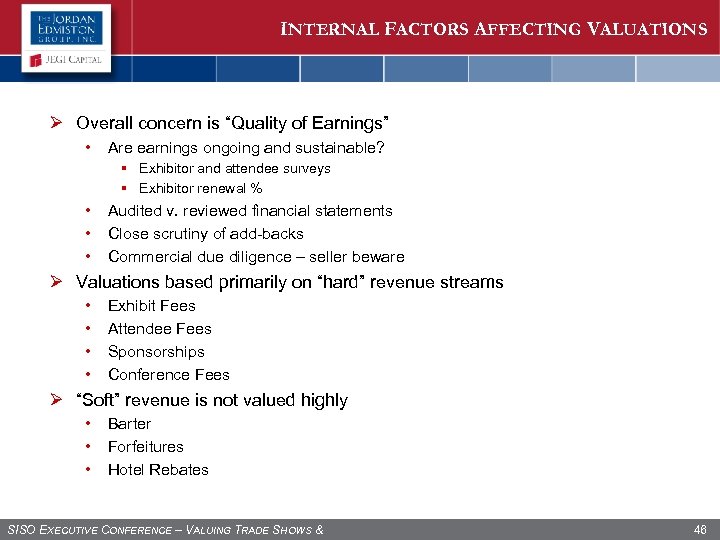 THE JORDAN EDMISTON GROUP, INC.

JEGI CAPITAL

INTERNAL FACTORS AFFECTING VALUATIONS

➢ Overall concern is "Quality of Earnings"
• Are earnings ongoing and sustainable?
▪ Exhibitor and attendee surveys
▪ Exhibitor renewal %
• Audited v. reviewed financial statements
• Close scrutiny of add-backs
• Commercial due diligence – seller beware

➢ Valuations based primarily on "hard" revenue streams
• Exhibit Fees
• Attendee Fees
• Sponsorships
• Conference Fees

➢ "Soft" revenue is not valued highly
• Barter
• Forfeitures
• Hotel Rebates

SISO EXECUTIVE CONFERENCE – VALUING TRADE SHOWS &

46